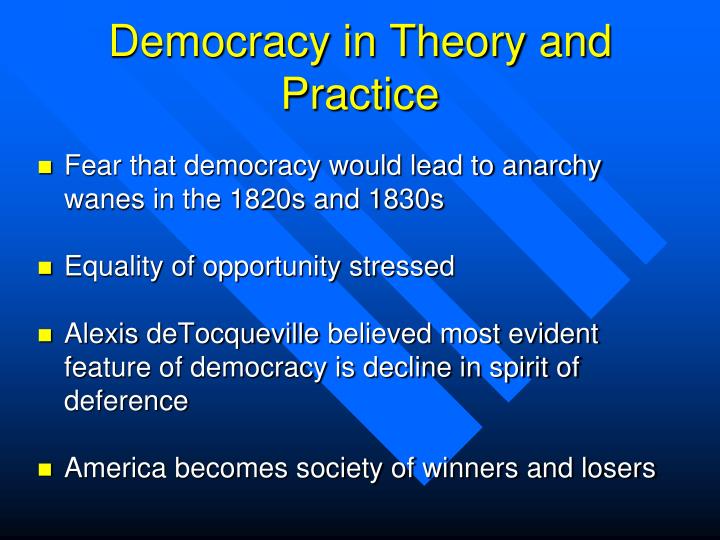 Democracy in Theory and Practice

- Fear that democracy would lead to anarchy wanes in the 1820s and 1830s
- Equality of opportunity stressed
- Alexis deTocqueville believed most evident feature of democracy is decline in spirit of deference
- America becomes society of winners and losers